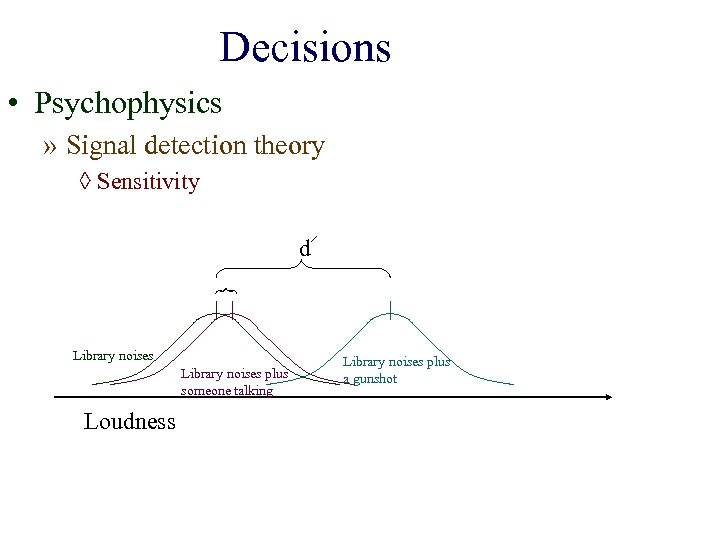 Decisions

• Psychophysics
» Signal detection theory
◊ Sensitivity

d´

Library noises

Library noises plus someone talking

Library noises plus a gunshot

Loudness